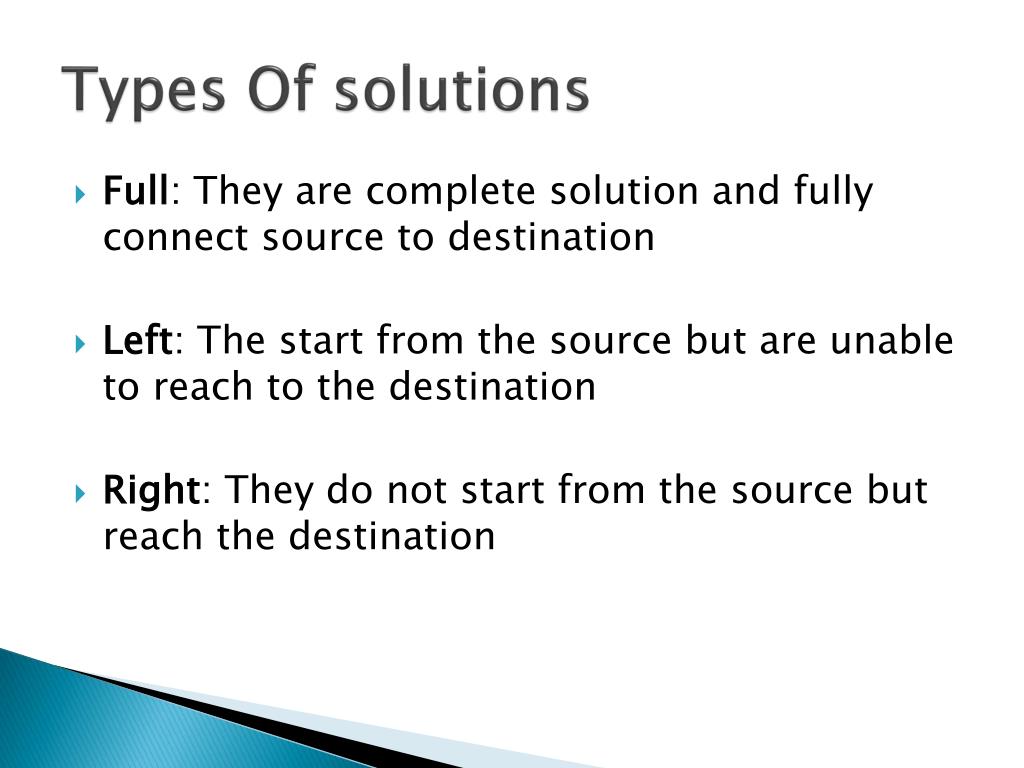 Types Of solutions

Full: They are complete solution and fully connect source to destination

Left: The start from the source but are unable to reach to the destination

Right: They do not start from the source but reach the destination